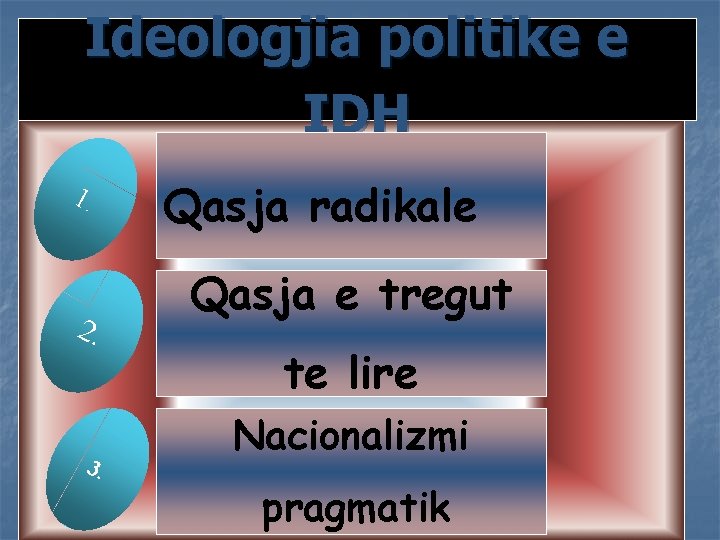 Ideologjia politike e IDH

1.

Qasja radikale

2.

Qasja e tregut te lire

3.

Nacionalizmi pragmatik